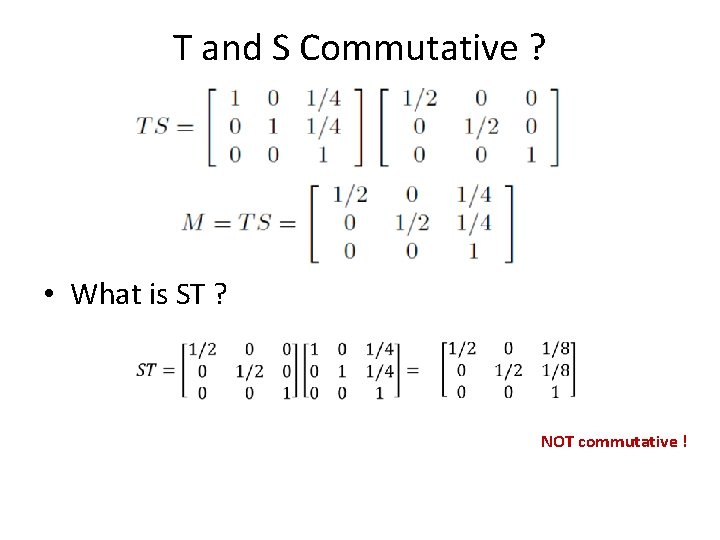 T and S Commutative ?

$TS = \begin{bmatrix} 1 & 0 & 1/4 \\ 0 & 1 & 1/4 \\ 0 & 0 & 1 \end{bmatrix} \begin{bmatrix} 1/2 & 0 & 0 \\ 0 & 1/2 & 0 \\ 0 & 0 & 1 \end{bmatrix}$

$M = TS = \begin{bmatrix} 1/2 & 0 & 1/4 \\ 0 & 1/2 & 1/4 \\ 0 & 0 & 1 \end{bmatrix}$

• What is ST ?

$ST = \begin{bmatrix} 1/2 & 0 & 0 \\ 0 & 1/2 & 0 \\ 0 & 0 & 1 \end{bmatrix} \begin{bmatrix} 1 & 0 & 1/4 \\ 0 & 1 & 1/4 \\ 0 & 0 & 1 \end{bmatrix} = \begin{bmatrix} 1/2 & 0 & 1/8 \\ 0 & 1/2 & 1/8 \\ 0 & 0 & 1 \end{bmatrix}$

NOT commutative !